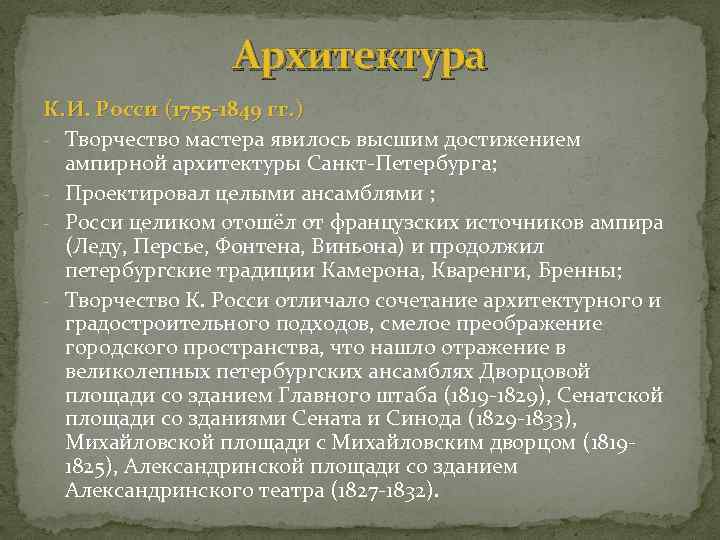 Архитектура

К.И. Росси (1755-1849 гг.)

- Творчество мастера явилось высшим достижением ампирной архитектуры Санкт-Петербурга;
- Проектировал целыми ансамблями ;
- Росси целиком отошёл от французских источников ампира (Леду, Персье, Фонтена, Виньона) и продолжил петербургские традиции Камерона, Кваренги, Бренны;
- Творчество К. Росси отличало сочетание архитектурного и градостроительного подходов, смелое преображение городского пространства, что нашло отражение в великолепных петербургских ансамблях Дворцовой площади со зданием Главного штаба (1819-1829), Сенатской площади со зданиями Сената и Синода (1829-1833), Михайловской площади с Михайловским дворцом (1819-1825), Александринской площади со зданием Александринского театра (1827-1832).